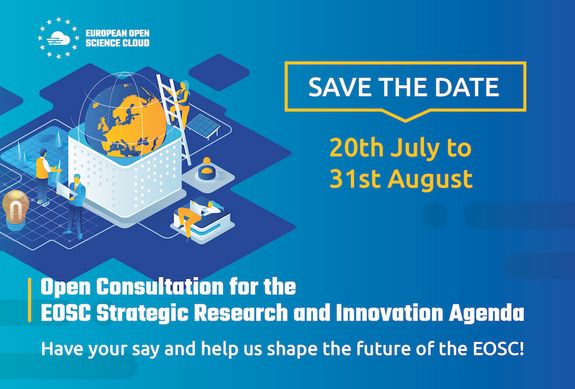 EUROPEAN OPEN SCIENCE CLOUD

SAVE THE DATE

20th July to 31st August

Open Consultation for the EOSC Strategic Research and Innovation Agenda

Have your say and help us shape the future of the EOSC!